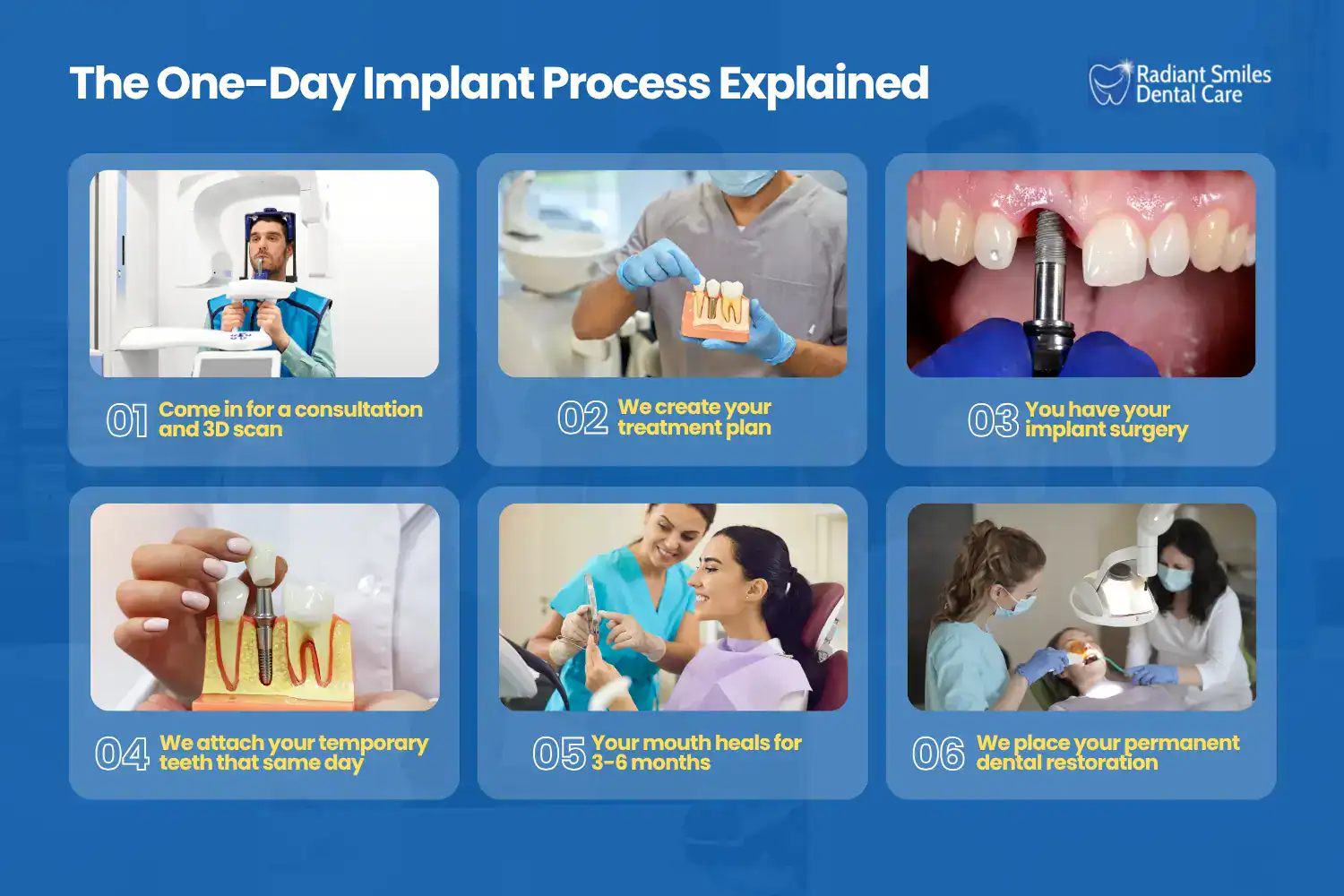 The One-Day Implant Process Explained

Radiant Smiles Dental Care

01 Come in for a consultation and 3D scan

02 We create your treatment plan

03 You have your implant surgery

04 We attach your temporary teeth that same day

05 Your mouth heals for 3-6 months

06 We place your permanent dental restoration